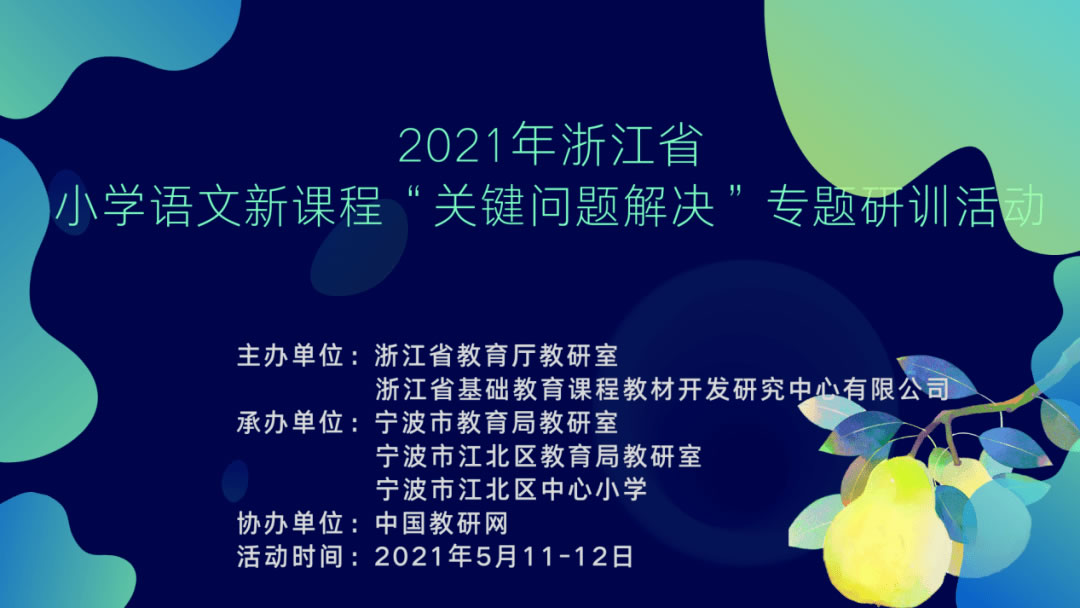 2021年浙江省
小学语文新课程“关键问题解决”专题研训活动

主办单位：浙江省教育厅教研室
浙江省基础教育课程教材开发研究中心有限公司
承办单位：宁波市教育局教研室
宁波市江北区教育局教研室
宁波市江北区中心小学
协办单位：中国教研网
活动时间：2021年5月11-12日